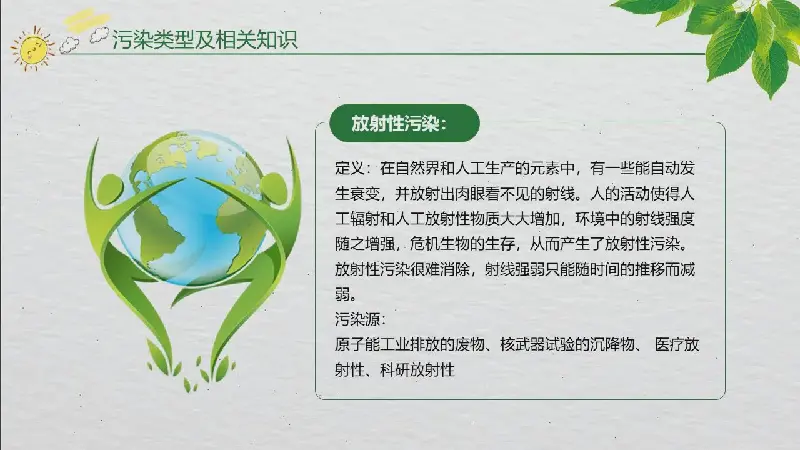 污染类型及相关知识

放射性污染：

定义：在自然界和人工生产的元素中，有一些能自动发生衰变，并放射出肉眼看不见的射线。人的活动使得人工辐射和人工放射性物质大大增加，环境中的射线强度随之增强，危机生物的生存，从而产生了放射性污染。放射性污染很难消除，射线强弱只能随时间的推移而减弱。
污染源：
原子能工业排放的废物、核武器试验的沉降物、 医疗放射性、科研放射性